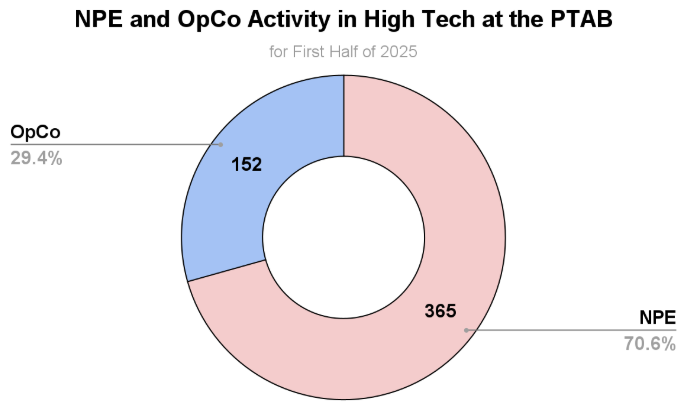 NPE and OpCo Activity in High Tech at the PTAB

for First Half of 2025

OpCo
29.4%

152

365

NPE
70.6%